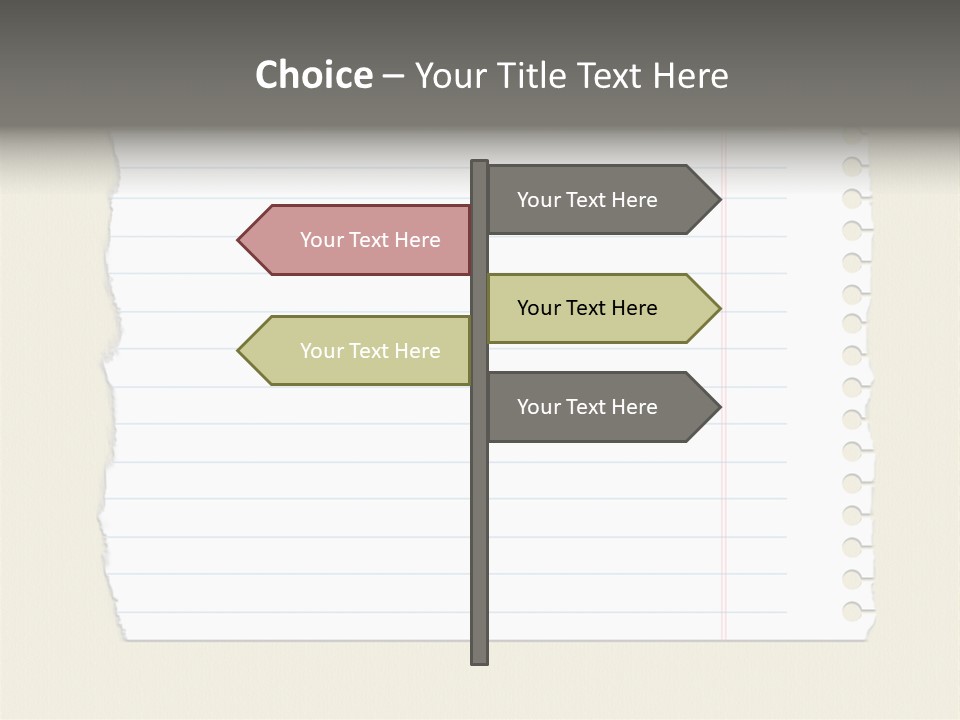 Choice – Your Title Text Here

Your Text Here

Your Text Here

Your Text Here

Your Text Here

Your Text Here